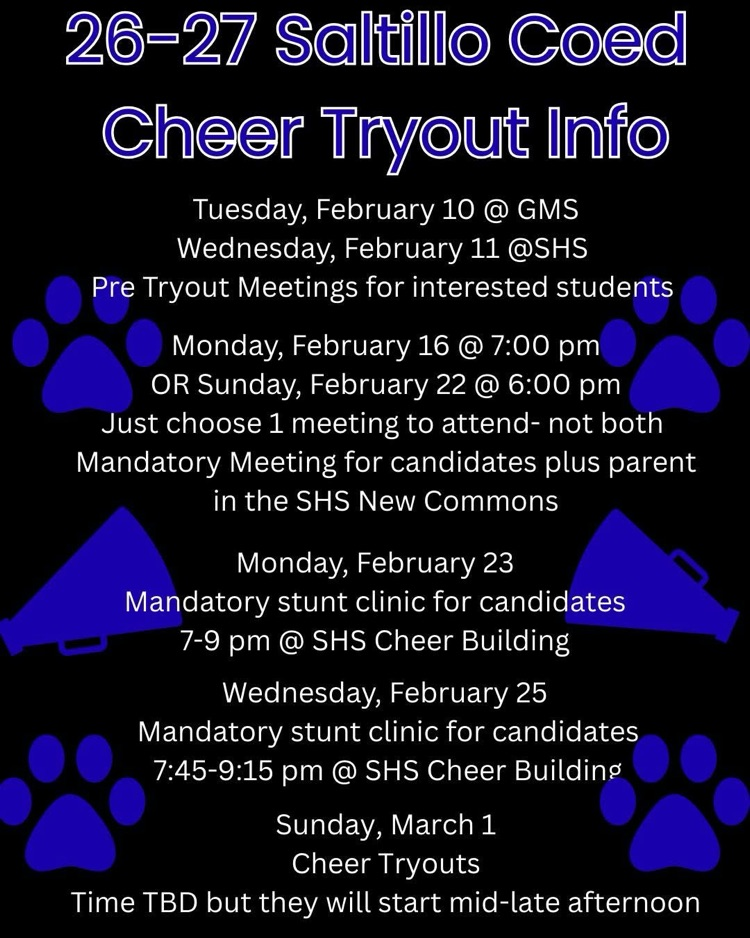 26-27 Saltillo Coed Cheer Tryout Info

Tuesday, February 10 @ GMS
Wednesday, February 11 @SHS
Pre Tryout Meetings for interested students

Monday, February 16 @ 7:00 pm
OR Sunday, February 22 @ 6:00 pm
Just choose 1 meeting to attend- not both
Mandatory Meeting for candidates plus parent in the SHS New Commons

Monday, February 23
Mandatory stunt clinic for candidates
7-9 pm @ SHS Cheer Building

Wednesday, February 25
Mandatory stunt clinic for candidates
7:45-9:15 pm @ SHS Cheer Building

Sunday, March 1
Cheer Tryouts
Time TBD but they will start mid-late afternoon